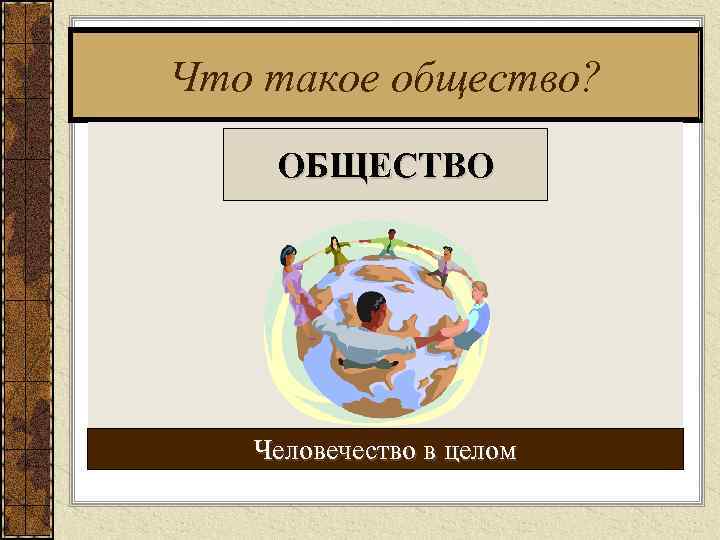 Что такое общество?

ОБЩЕСТВО

Человечество в целом